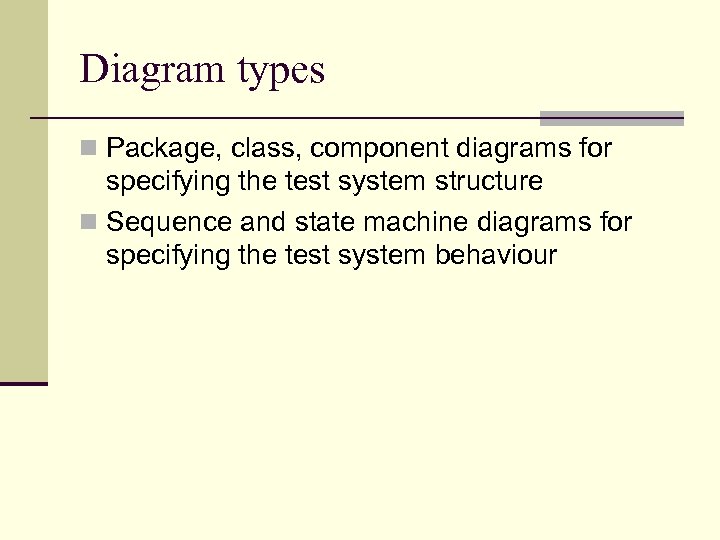 Diagram types

Package, class, component diagrams for specifying the test system structure

Sequence and state machine diagrams for specifying the test system behaviour